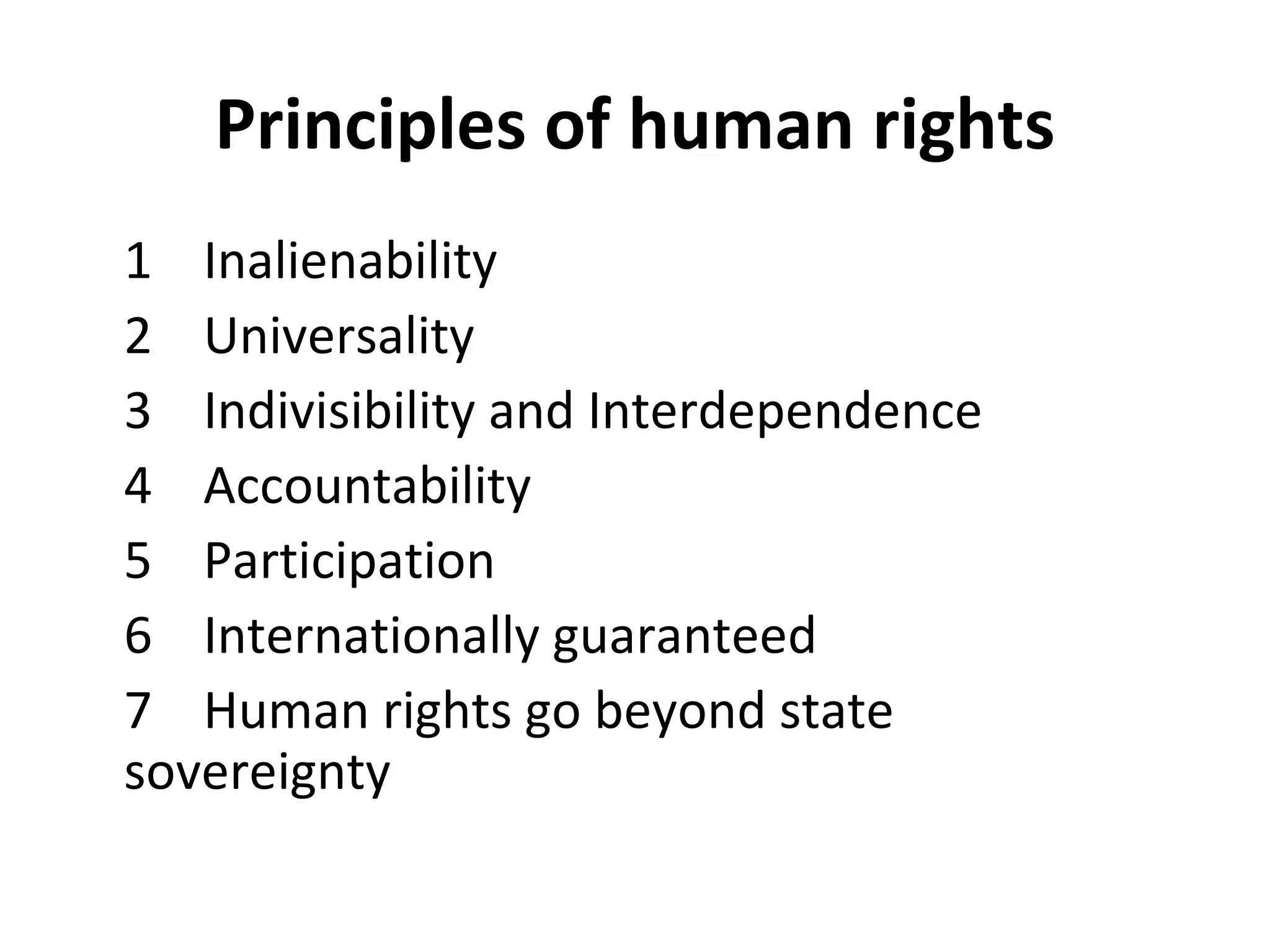 Principles of human rights

1 Inalienability

2 Universality

3 Indivisibility and Interdependence

4 Accountability

5 Participation

6 Internationally guaranteed

7 Human rights go beyond state sovereignty